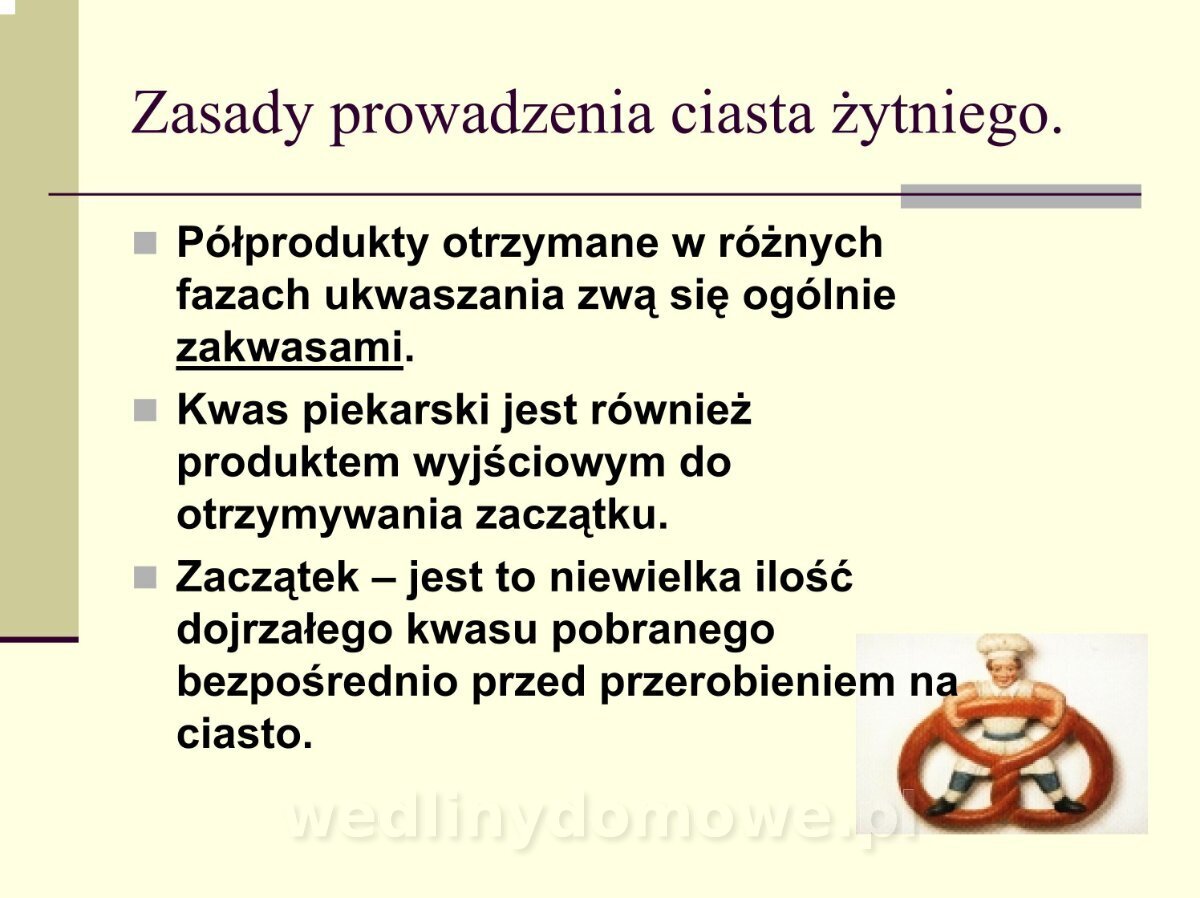 Zasady prowadzenia ciasta żytniego.

Półprodukty otrzymane w różnych fazach ukwaszania zwą się ogólnie zakwasami.

Kwas piekarski jest również produktem wyjściowym do otrzymywania zaczątku.

Zaczątek – jest to niewielka ilość dojrzałego kwasu pobranego bezpośrednio przed przerobieniem na ciasto.

wedlinydomowe.pl